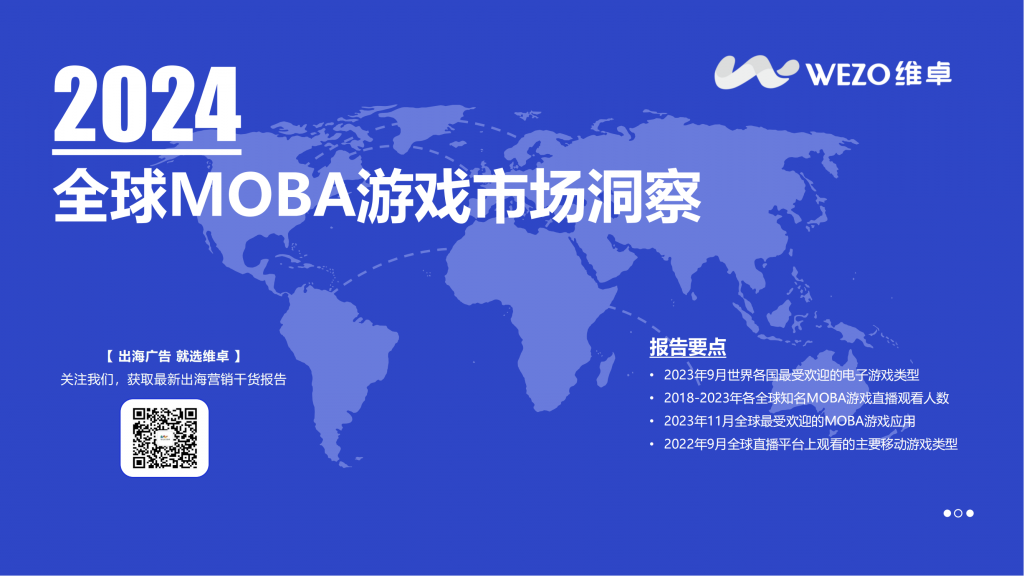 WEZO维卓

2024

全球MOBA游戏市场洞察

【 出海广告 就选维卓 】

关注我们，获取最新出海营销干货报告

报告要点

• 2023年9月世界各国最受欢迎的电子游戏类型
• 2018-2023年各全球知名MOBA游戏直播观看人数
• 2023年11月全球最受欢迎的MOBA游戏应用
• 2022年9月全球直播平台上观看的主要移动游戏类型